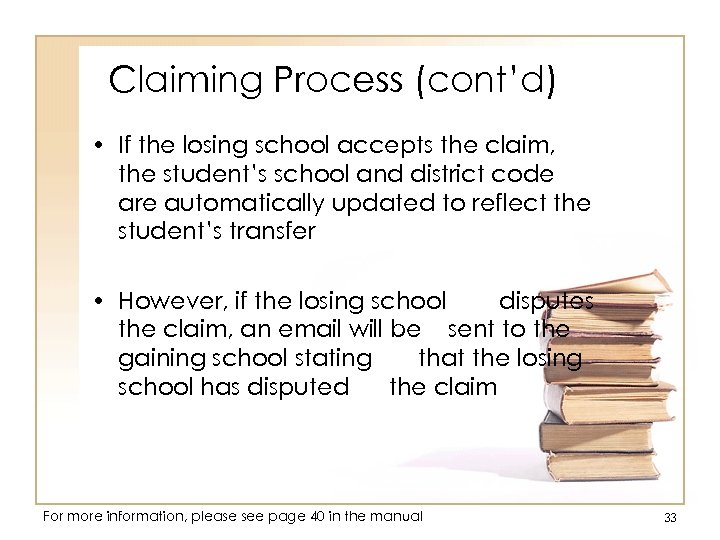 Claiming Process (cont'd)

• If the losing school accepts the claim, the student's school and district code are automatically updated to reflect the student's transfer

• However, if the losing school disputes the claim, an email will be sent to the gaining school stating that the losing school has disputed the claim

For more information, please see page 40 in the manual

33